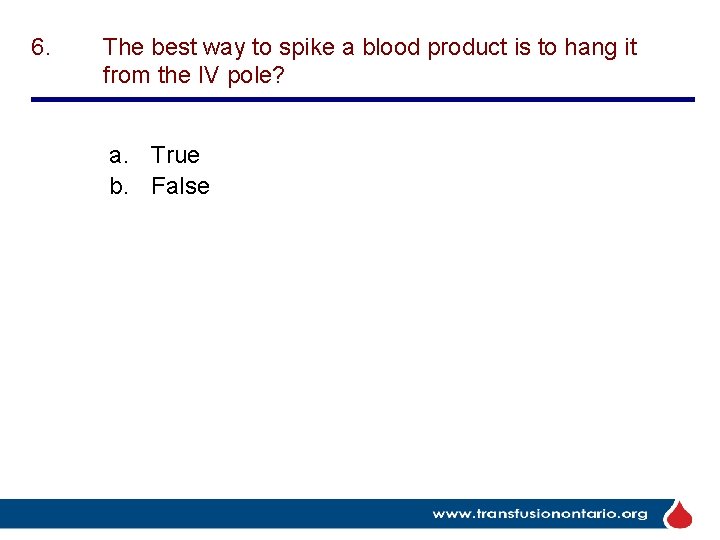 6. The best way to spike a blood product is to hang it from the IV pole?

a. True
b. False

www.transfusionontario.org